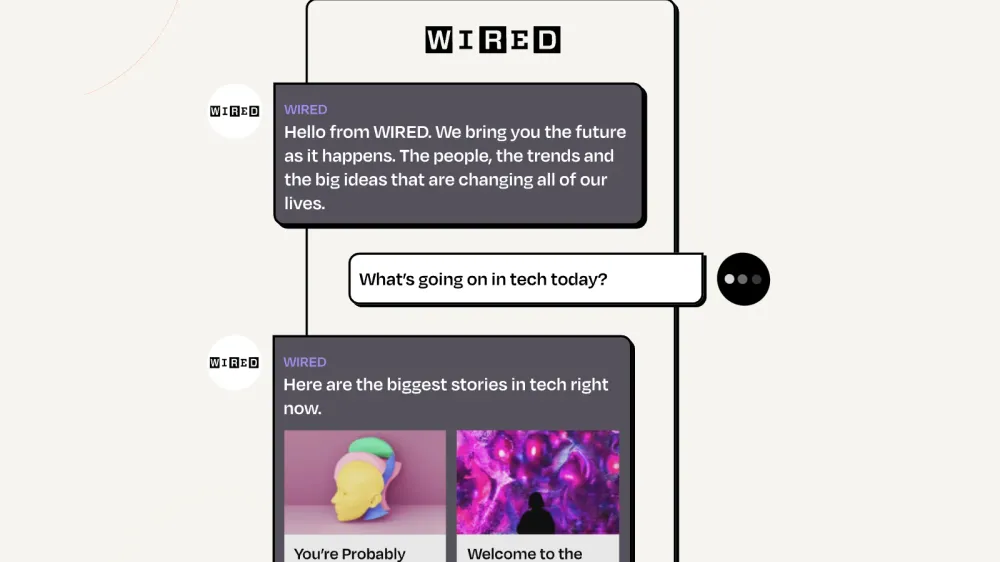 WIRED

WIRED

WIRED
Hello from WIRED. We bring you the future as it happens. The people, the trends and the big ideas that are changing all of our lives.

What's going on in tech today?

WIRED

WIRED
Here are the biggest stories in tech right now.

You're Probably

Welcome to the